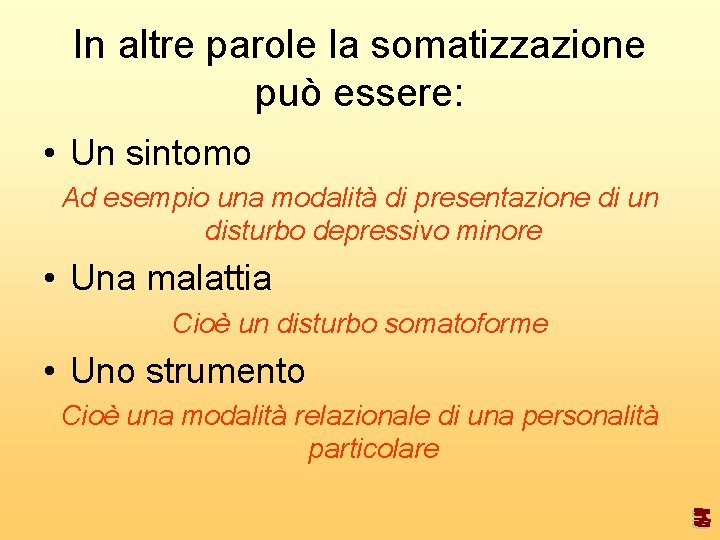 In altre parole la somatizzazione può essere:

• Un sintomo

Ad esempio una modalità di presentazione di un disturbo depressivo minore

• Una malattia

Cioè un disturbo somatoforme

• Uno strumento

Cioè una modalità relazionale di una personalità particolare